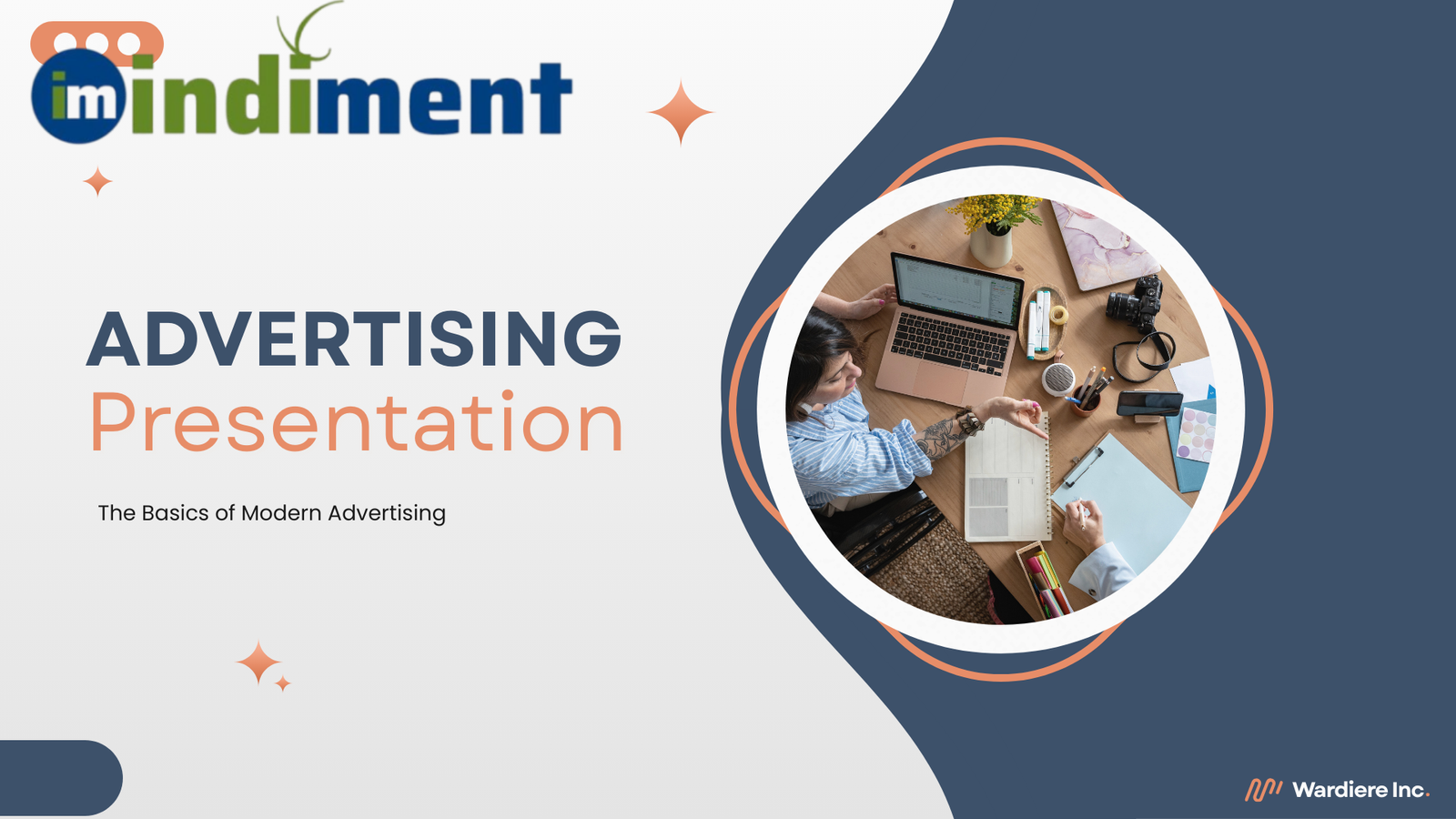 im indiment

ADVERTISING
Presentation

The Basics of Modern Advertising

Wardiere Inc.